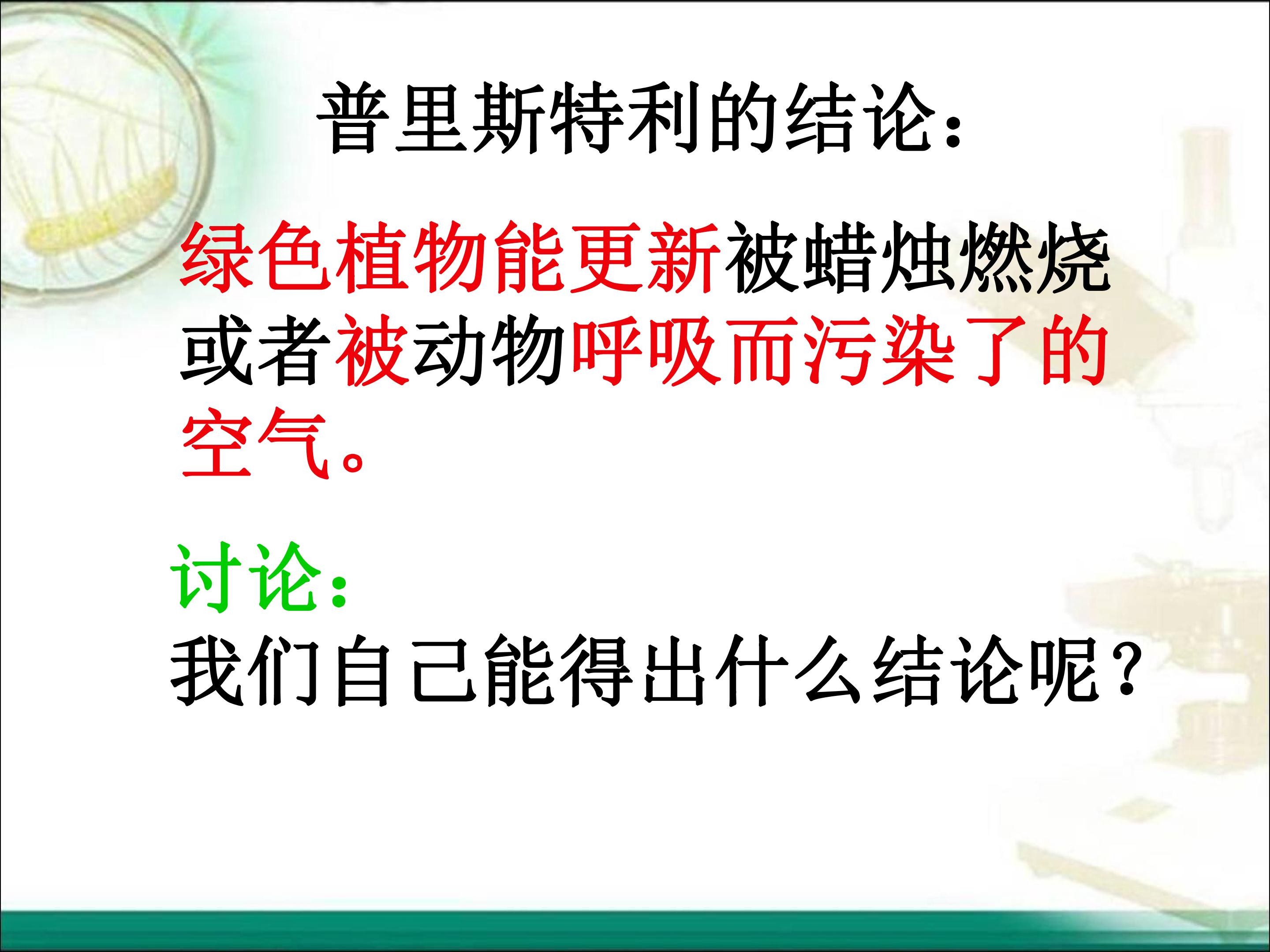 普里斯特利的结论：

绿色植物能更新被蜡烛燃烧或者被动物呼吸而污染了的空气。

讨论：
我们自己能得出什么结论呢？